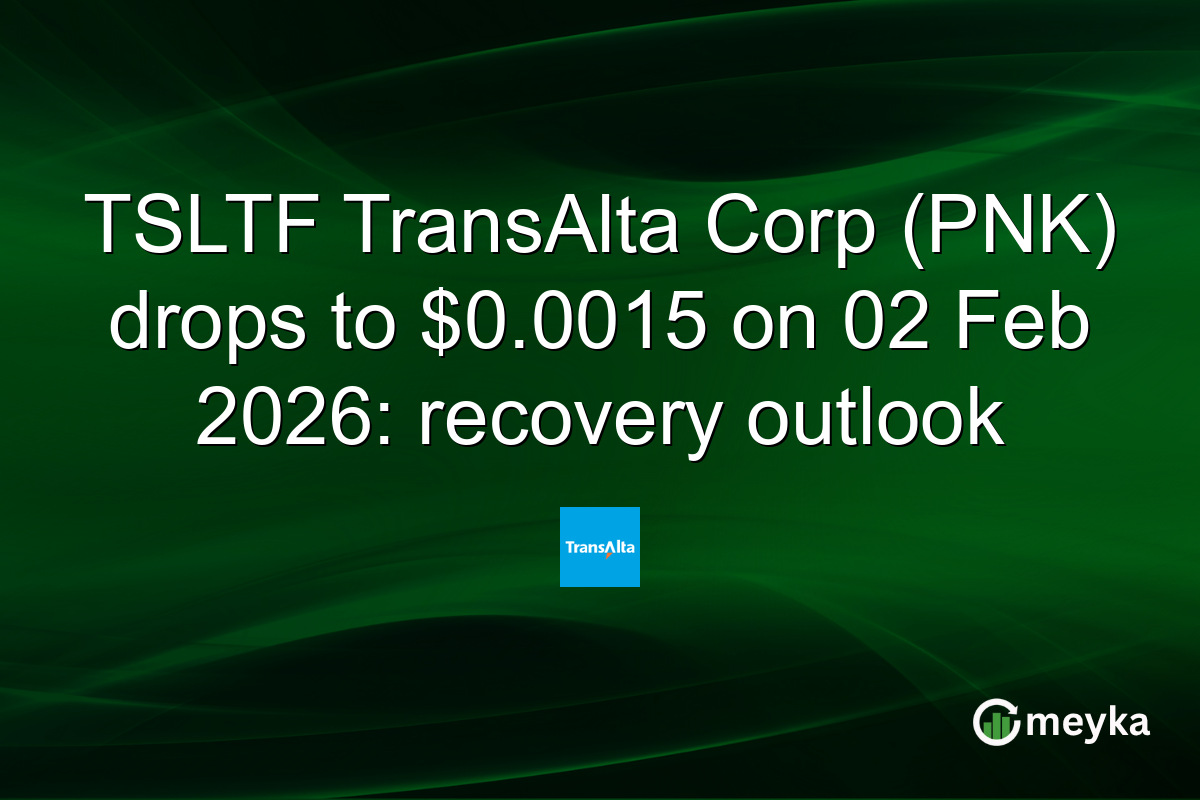 TSLTF TransAlta Corp (PNK) drops to $0.0015 on 02 Feb 2026: recovery outlook

TransAlta

meyka